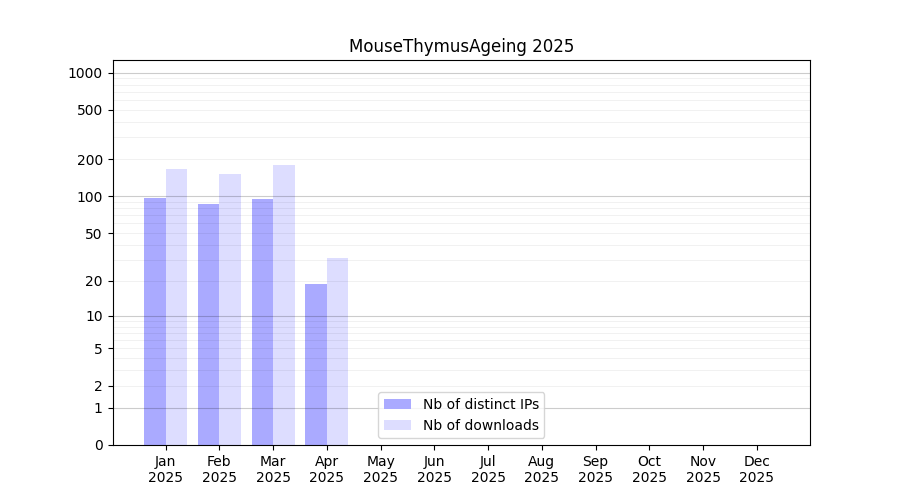 MouseThymusAgeing 2025

1000
500
200
100
50
20
10
5
2
1
0

Nb of distinct IPs
Nb of downloads

Jan 2025
Feb 2025
Mar 2025
Apr 2025
May 2025
Jun 2025
Jul 2025
Aug 2025
Sep 2025
Oct 2025
Nov 2025
Dec 2025